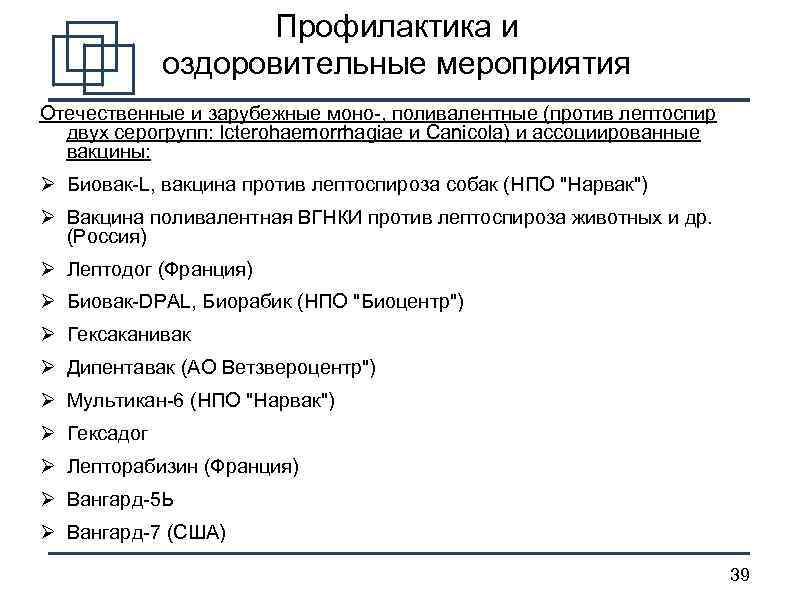 Профилактика и оздоровительные мероприятия

Отечественные и зарубежные моно-, поливалентные (против лептоспир двух серогрупп: Icterohaemorrhagiae и Canicola) и ассоциированные вакцины:

➢ Биовак-L, вакцина против лептоспироза собак (НПО "Нарвак")
➢ Вакцина поливалентная ВГНКИ против лептоспироза животных и др. (Россия)
➢ Лептодог (Франция)
➢ Биовак-DPAL, Биорабик (НПО "Биоцентр")
➢ Гексаканивак
➢ Дипентавак (АО Ветзвероцентр")
➢ Мультикан-6 (НПО "Нарвак")
➢ Гексадог
➢ Лепторабизин (Франция)
➢ Вангард-5Ь
➢ Вангард-7 (США)

39